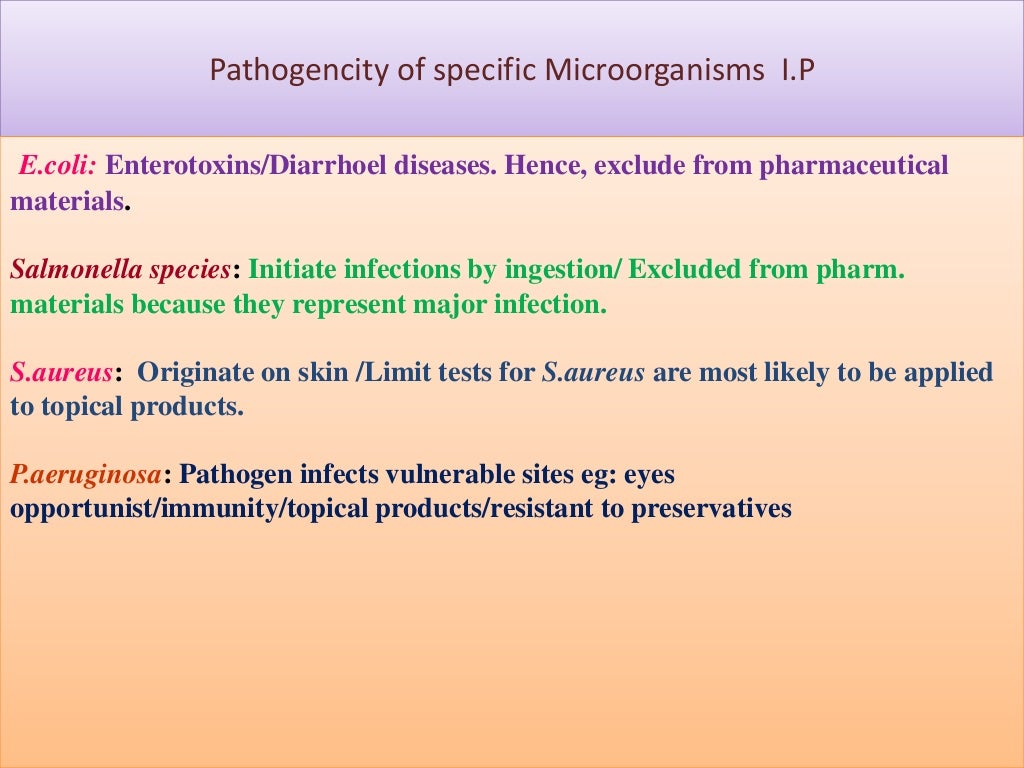 Pathogencity of specific Microorganisms I.P

E.coli: Enterotoxins/Diarrhoel diseases. Hence, exclude from pharmaceutical materials.

Salmonella species: Initiate infections by ingestion/ Excluded from pharm. materials because they represent major infection.

S.aureus: Originate on skin /Limit tests for S.aureus are most likely to be applied to topical products.

P.aeruginosa: Pathogen infects vulnerable sites eg: eyes opportunist/immunity/topical products/resistant to preservatives